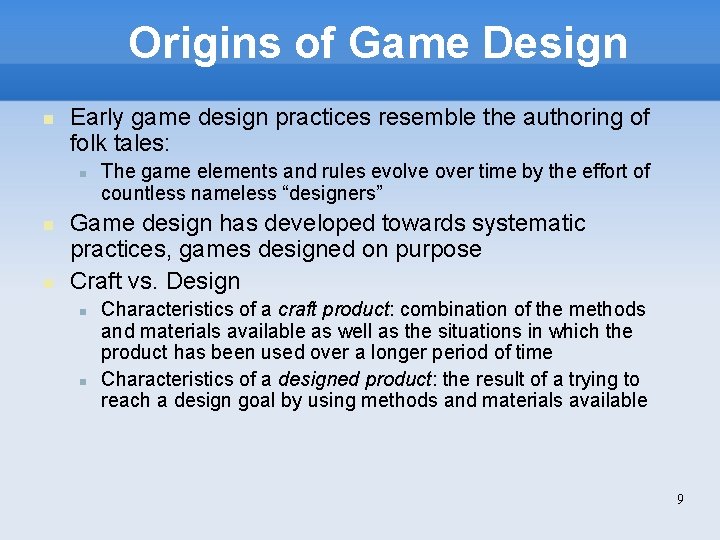 Origins of Game Design

Early game design practices resemble the authoring of folk tales:

The game elements and rules evolve over time by the effort of countless nameless “designers”

Game design has developed towards systematic practices, games designed on purpose

Craft vs. Design

Characteristics of a craft product: combination of the methods and materials available as well as the situations in which the product has been used over a longer period of time

Characteristics of a designed product: the result of a trying to reach a design goal by using methods and materials available

9